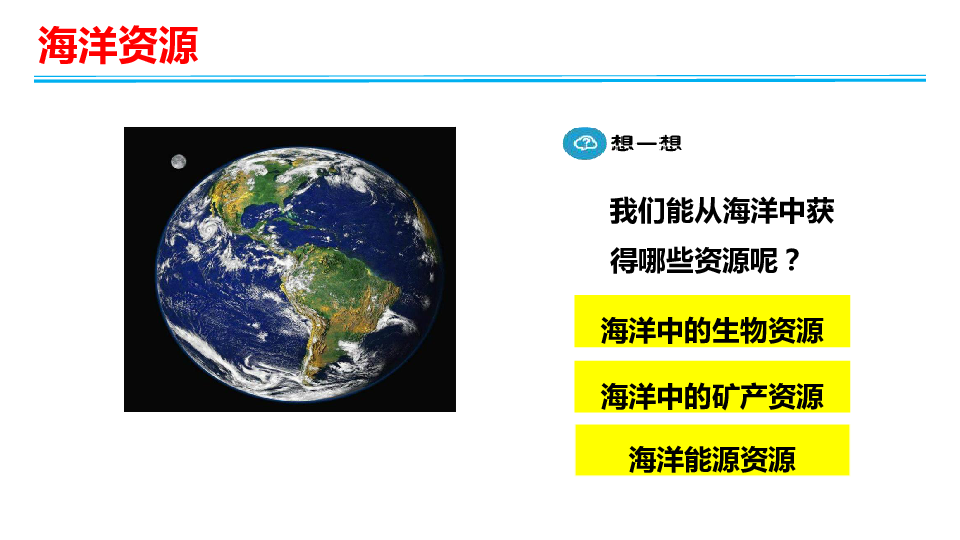 海洋资源

想一想

我们能从海洋中获得哪些资源呢？

海洋中的生物资源

海洋中的矿产资源

海洋能源资源